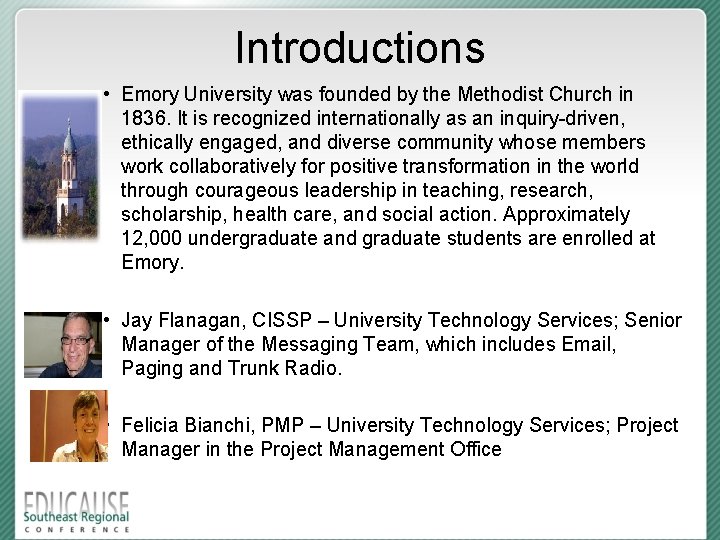 Introductions

• Emory University was founded by the Methodist Church in 1836. It is recognized internationally as an inquiry-driven, ethically engaged, and diverse community whose members work collaboratively for positive transformation in the world through courageous leadership in teaching, research, scholarship, health care, and social action. Approximately 12,000 undergraduate and graduate students are enrolled at Emory.

• Jay Flanagan, CISSP – University Technology Services; Senior Manager of the Messaging Team, which includes Email, Paging and Trunk Radio.

• Felicia Bianchi, PMP – University Technology Services; Project Manager in the Project Management Office

EDUCAUSE
Southeast Regional
CONFERENCE